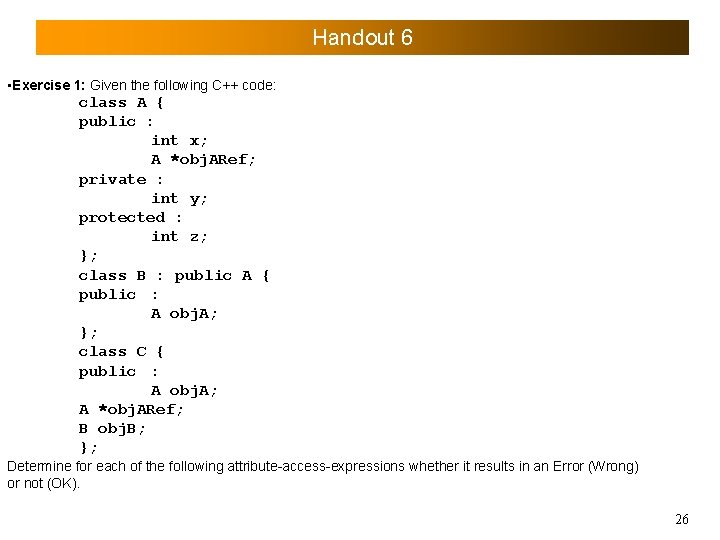 Handout 6

•Exercise 1: Given the following C++ code:

class A {
public :
    int x;
    A *objARef;
private :
    int y;
protected :
    int z;
};
class B : public A {
public :
    A objA;
};
class C {
public :
    A objA;
A *objARef;
B objB;
};

Determine for each of the following attribute-access-expressions whether it results in an Error (Wrong) or not (OK).

26